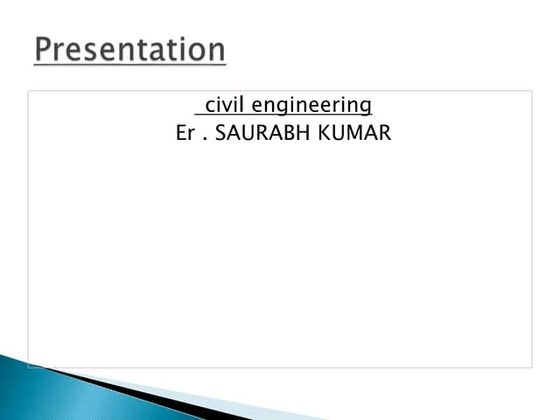 Presentation

civil engineering
Er . SAURABH KUMAR